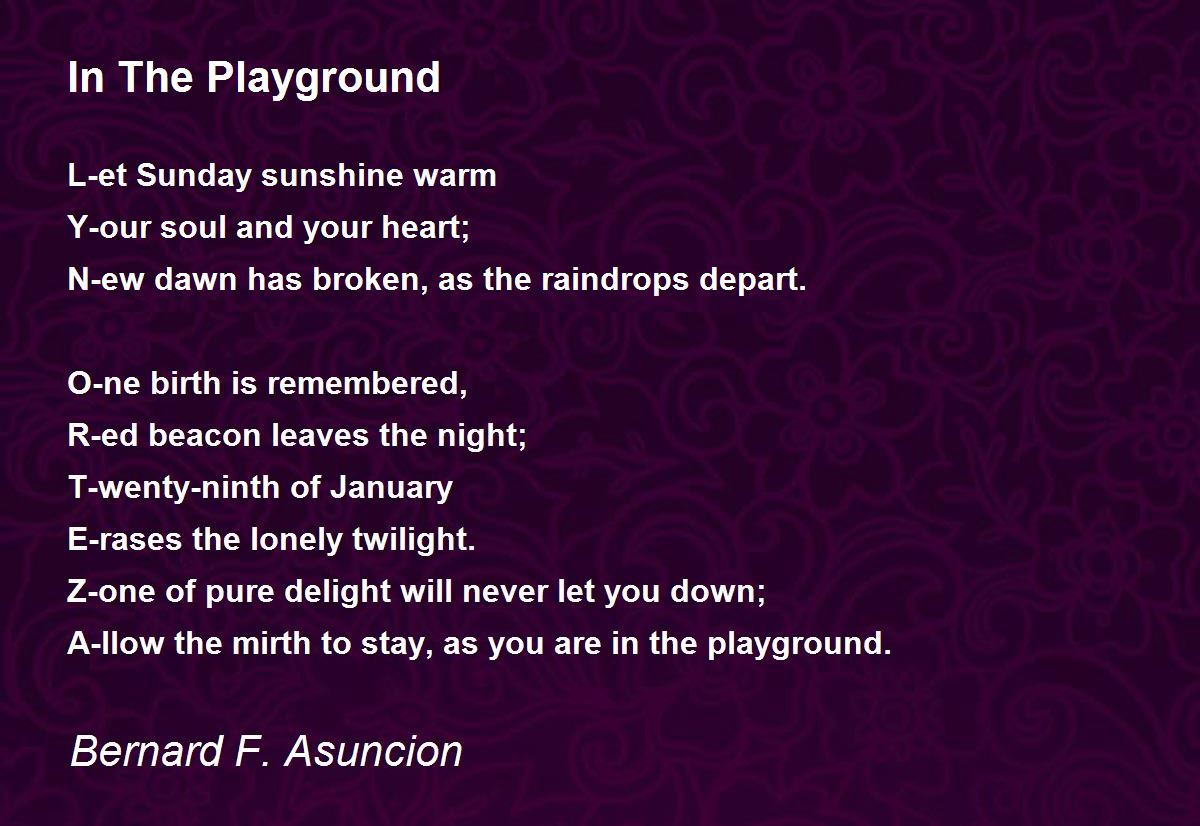 In The Playground

L-et Sunday sunshine warm
Y-our soul and your heart;
N-ew dawn has broken, as the raindrops depart.

O-ne birth is remembered,
R-ed beacon leaves the night;
T-wenty-ninth of January
E-rases the lonely twilight.
Z-one of pure delight will never let you down;
A-llow the mirth to stay, as you are in the playground.

Bernard F. Asuncion